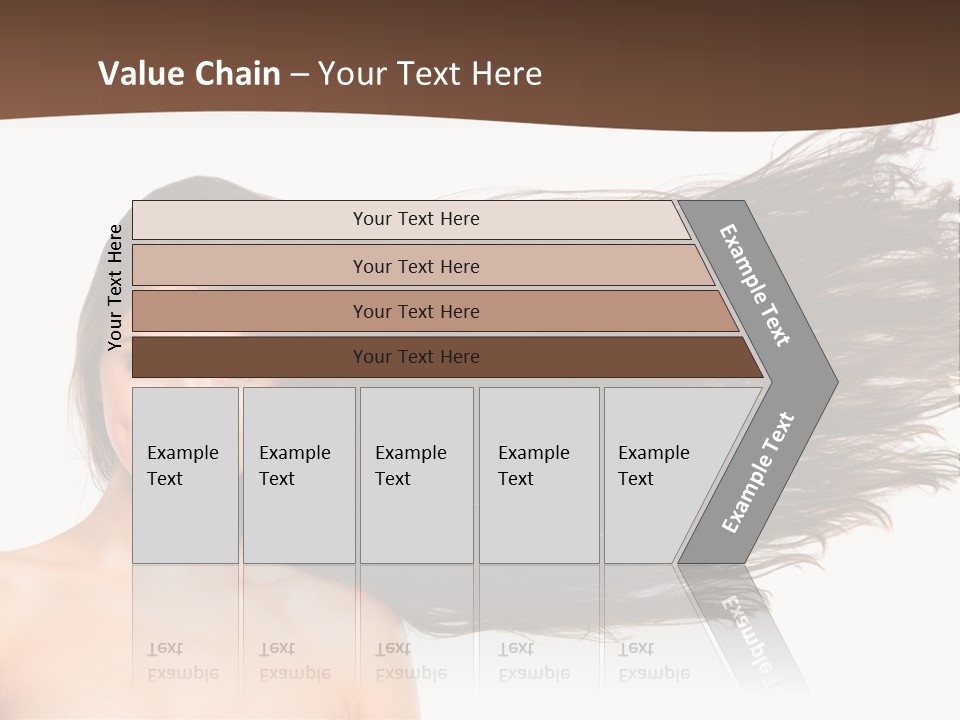 Value Chain – Your Text Here

Your Text Here

Your Text Here

Your Text Here

Your Text Here

Your Text Here

Example Text

Example Text

Example Text

Example Text

Example Text

Example Text

Example Text